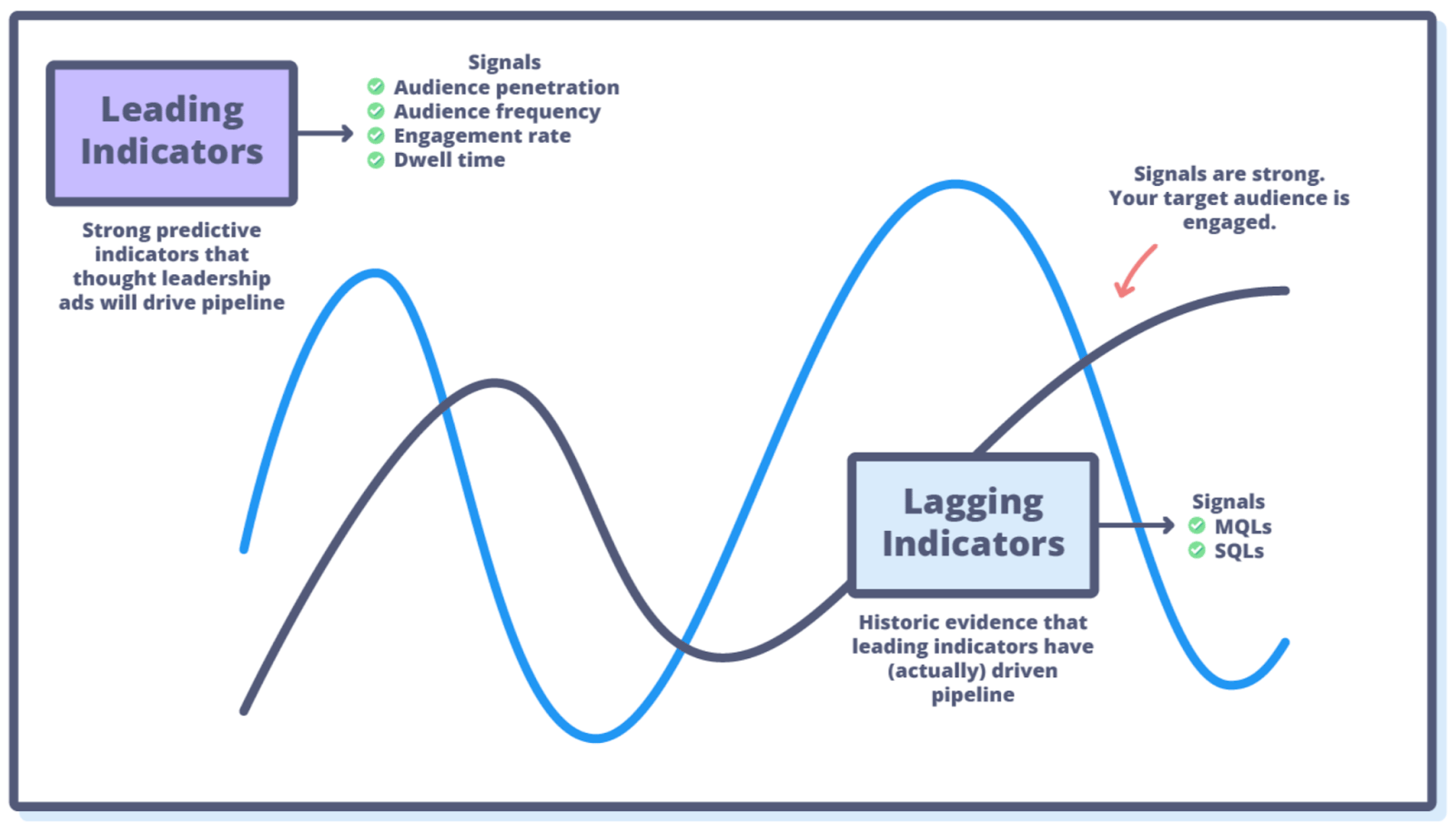 Leading Indicators

Signals
Audience penetration
Audience frequency
Engagement rate
Dwell time

Strong predictive indicators that thought leadership ads will drive pipeline

Signals are strong. Your target audience is engaged.

Lagging Indicators

Signals
MQLs
SQLs

Historic evidence that leading indicators have (actually) driven pipeline